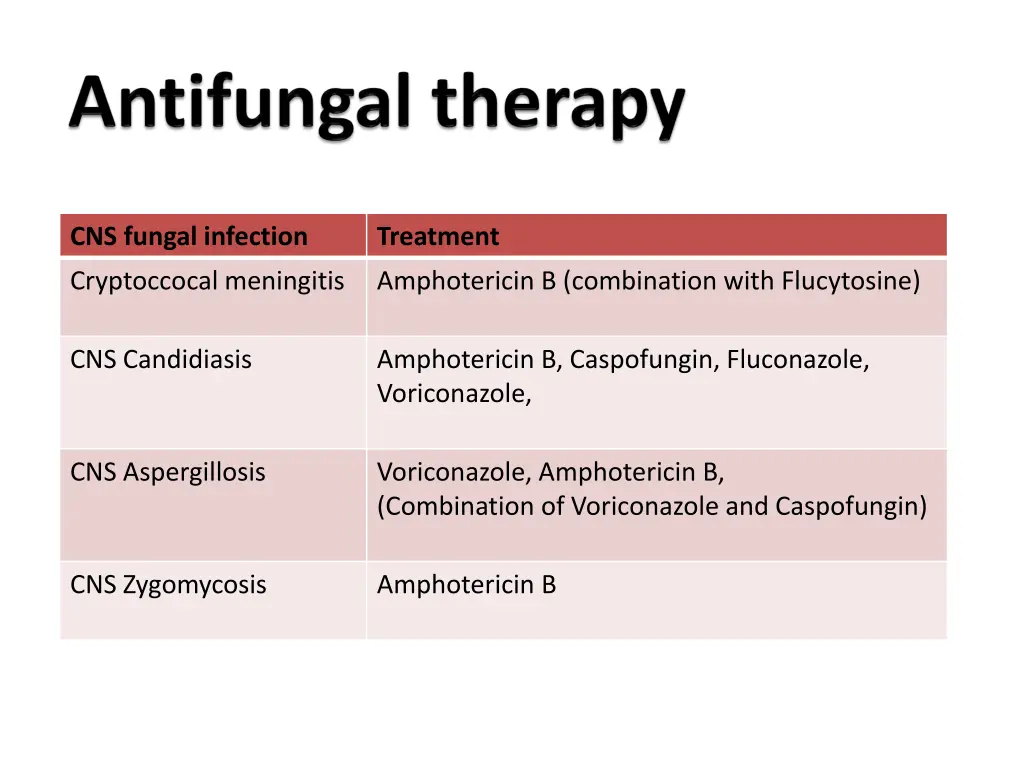 Antifungal therapy

| CNS fungal infection | Treatment |
|---|---|
| Cryptoccocal meningitis | Amphotericin B (combination with Flucytosine) |
| CNS Candidiasis | Amphotericin B, Caspofungin, Fluconazole, Voriconazole, |
| CNS Aspergillosis | Voriconazole, Amphotericin B, (Combination of Voriconazole and Caspofungin) |
| CNS Zygomycosis | Amphotericin B |